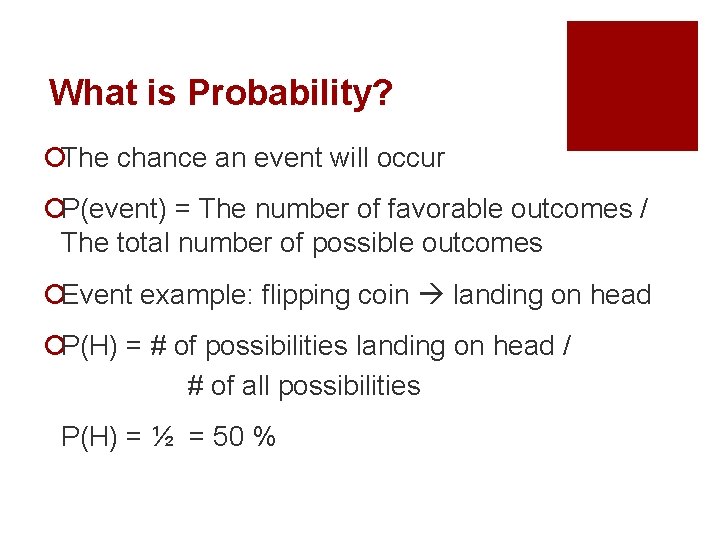 What is Probability?

The chance an event will occur

P(event) = The number of favorable outcomes / The total number of possible outcomes

Event example: flipping coin → landing on head

P(H) = # of possibilities landing on head / # of all possibilities

P(H) = ½ = 50 %